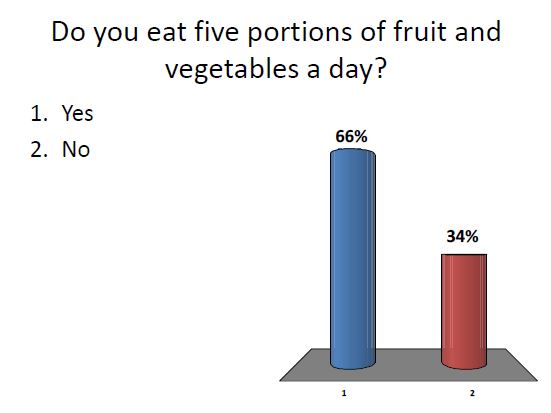 Do you eat five portions of fruit and vegetables a day?

1. Yes
2. No

66%
34%
1
2